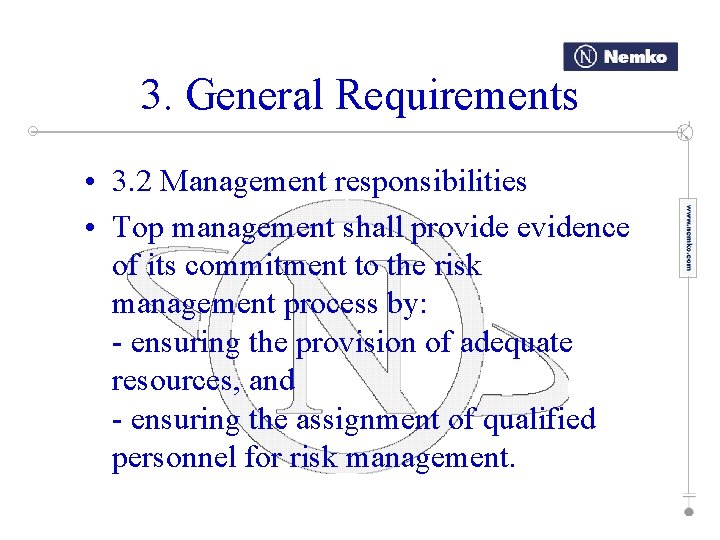 N Nemko

3. General Requirements

www.nemko.com

• 3.2 Management responsibilities
• Top management shall provide evidence of its commitment to the risk management process by:
- ensuring the provision of adequate resources, and
- ensuring the assignment of qualified personnel for risk management.